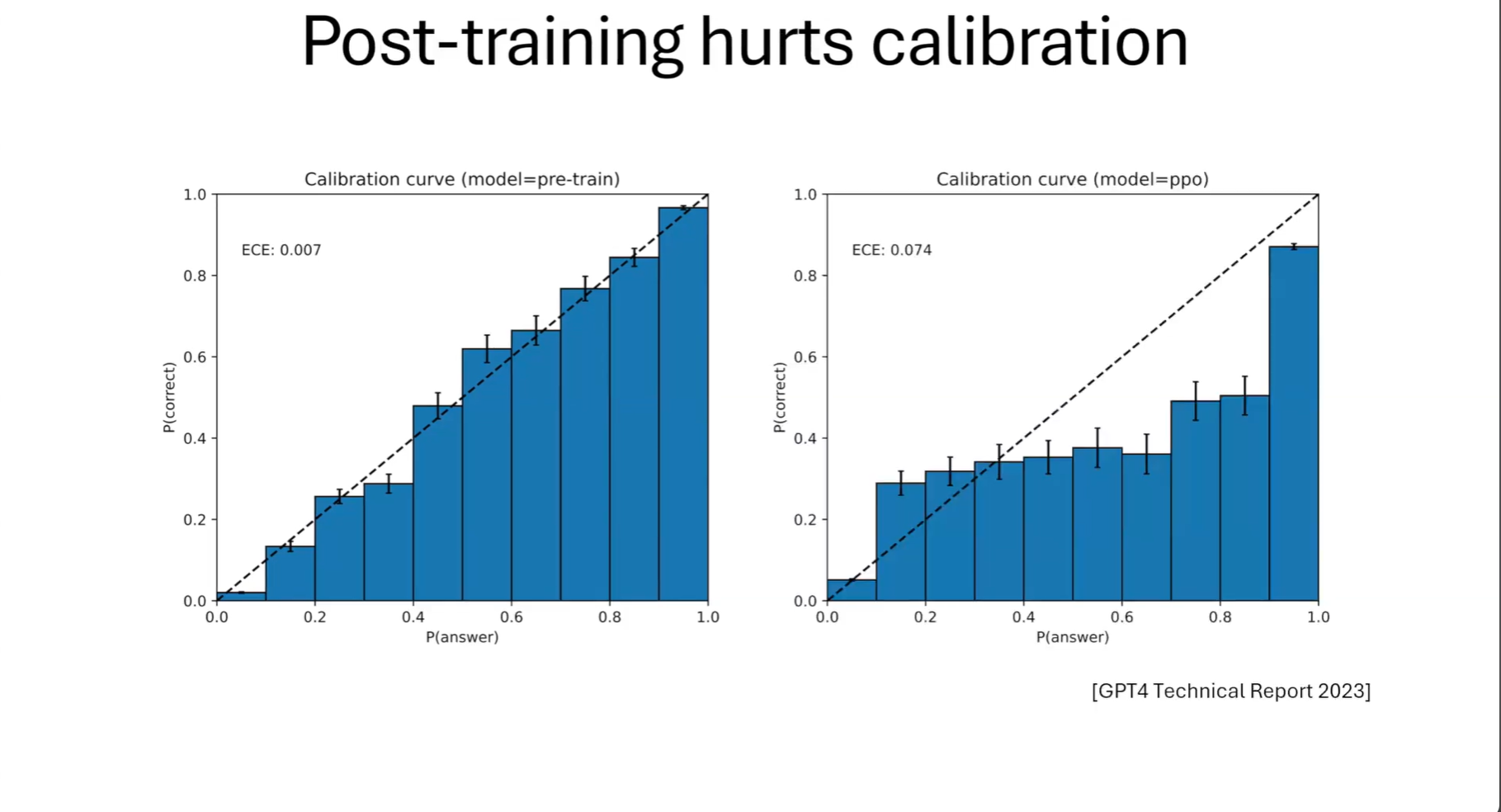 Post-training hurts calibration

Calibration curve (model=pre-train)

ECE: 0.007

P(correct)

1.0
0.8
0.6
0.4
0.2
0.0

0.0 0.2 0.4 0.6 0.8 1.0

P(answer)

Calibration curve (model=ppo)

ECE: 0.074

P(correct)

1.0
0.8
0.6
0.4
0.2
0.0

0.0 0.2 0.4 0.6 0.8 1.0

P(answer)

[GPT4 Technical Report 2023]